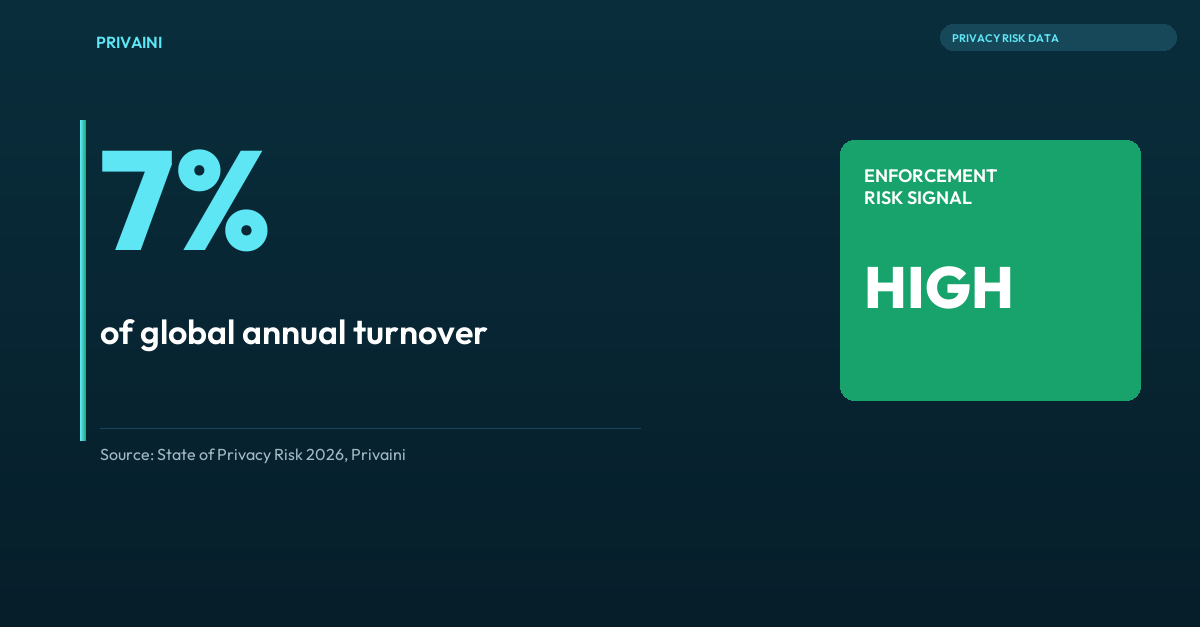 PRIVAINI

PRIVACY RISK DATA

7%

of global annual turnover

Source: State of Privacy Risk 2026, Privaini

ENFORCEMENT RISK SIGNAL

HIGH